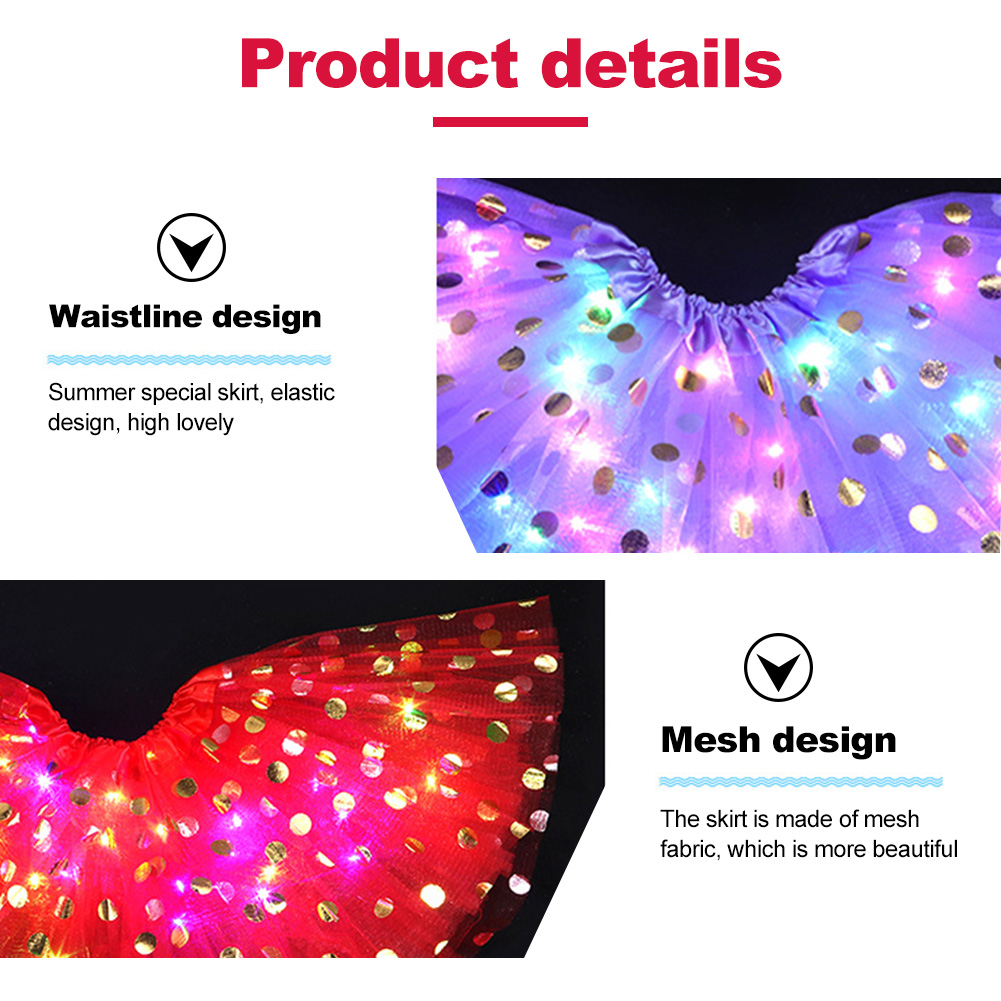 Product details

Waistline design

Summer special skirt, elastic design, high lovely

Mesh design

The skirt is made of mesh fabric, which is more beautiful